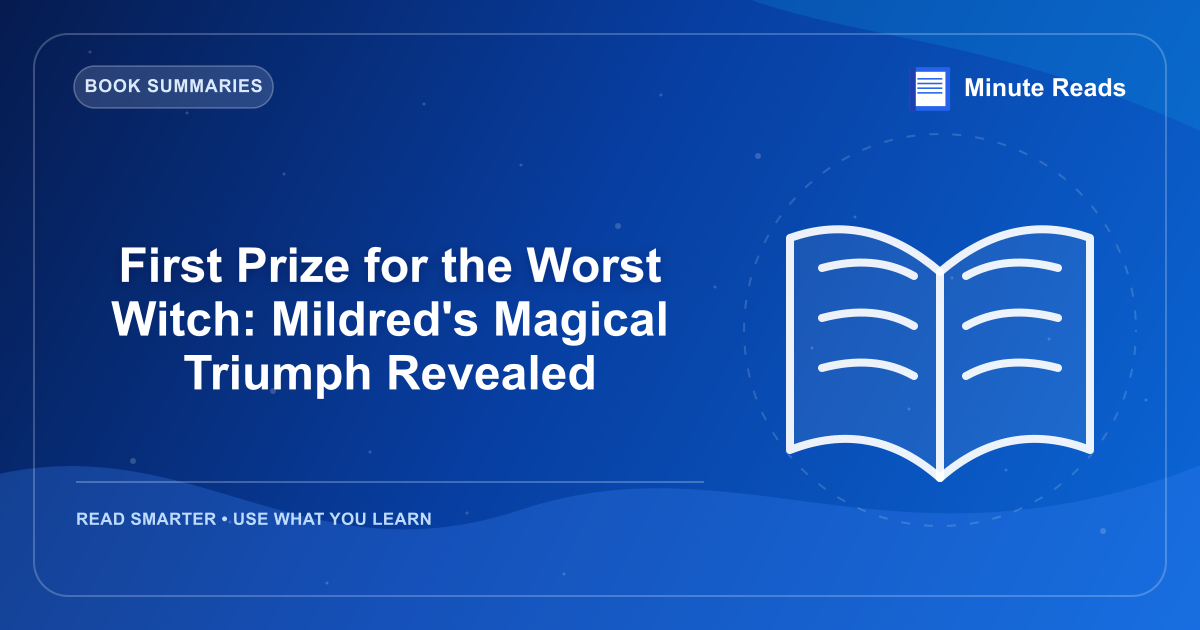 BOOK SUMMARIES

Minute Reads

First Prize for the Worst Witch: Mildred's Magical Triumph Revealed

READ SMARTER • USE WHAT YOU LEARN